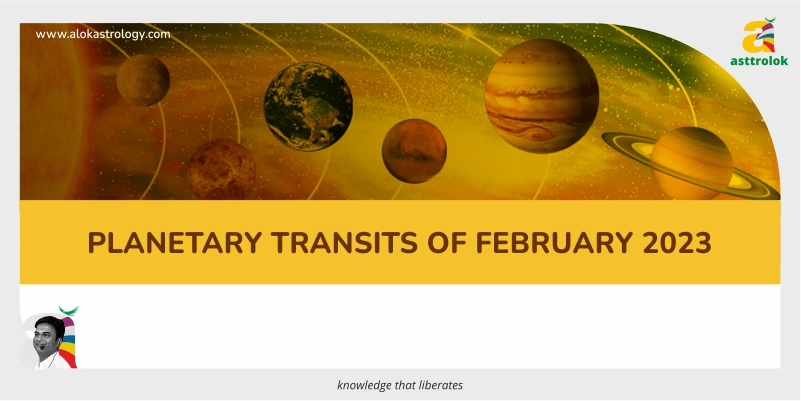 www.alokastrology.com

asttrolok

PLANETARY TRANSITS OF FEBRUARY 2023

knowledge that liberates